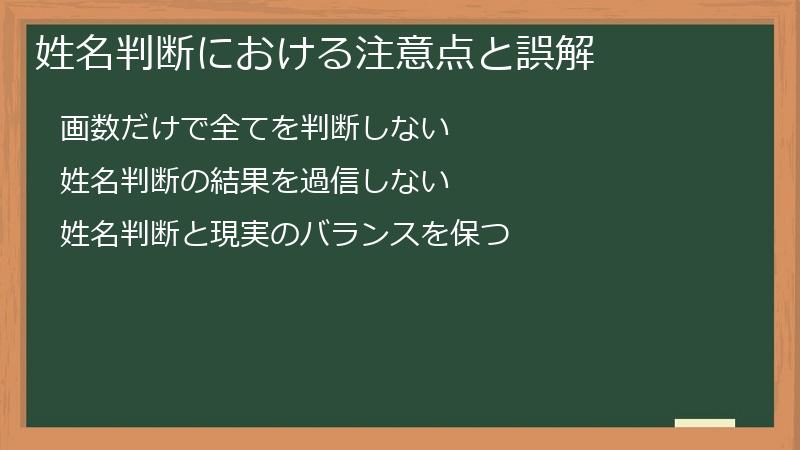 姓名判断における注意点と誤解

画数だけで全てを判断しない

姓名判断の結果を過信しない

姓名判断と現実のバランスを保つ